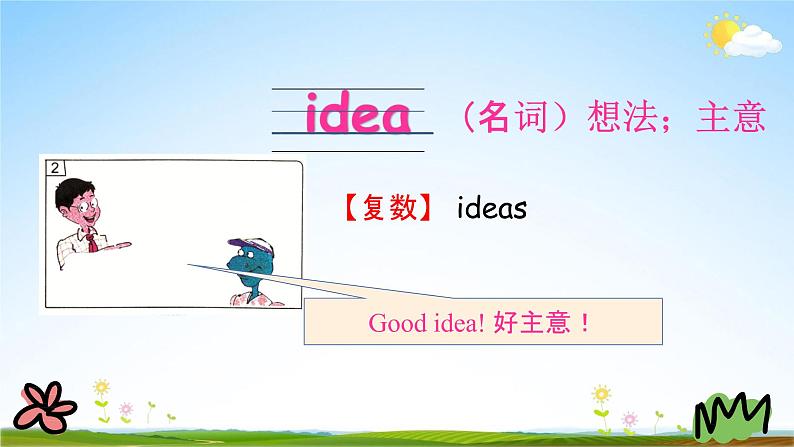 idea （名词）想法；主意

2

【复数】 ideas

Good idea! 好主意！